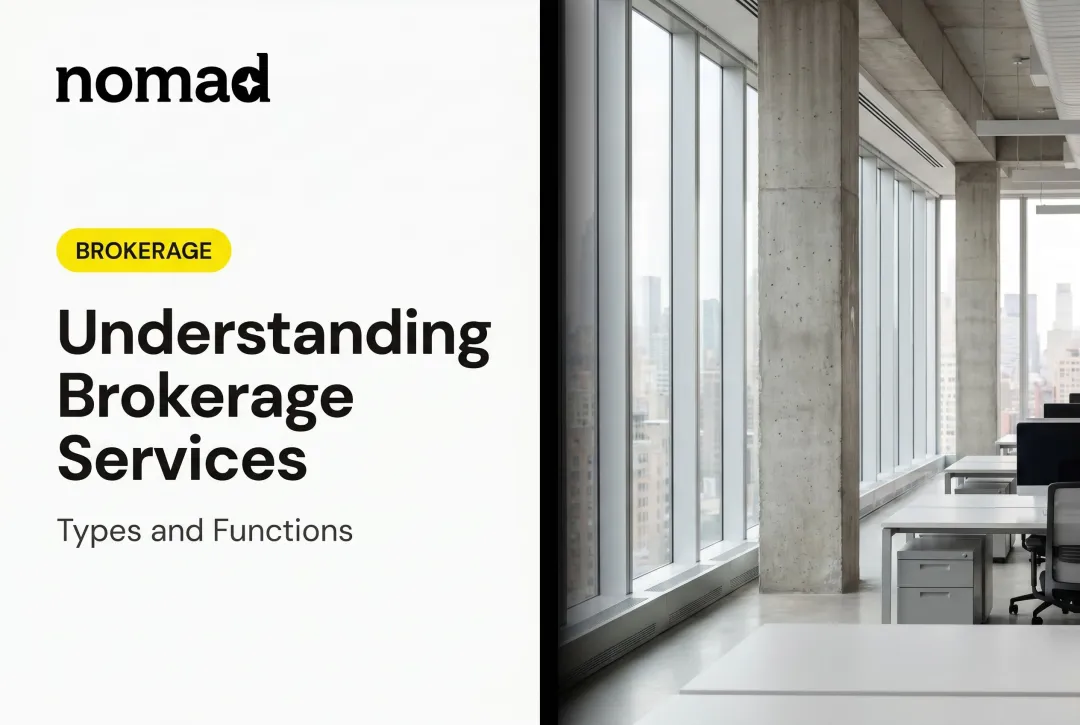 nomad

BROKERAGE

Understanding Brokerage Services

Types and Functions